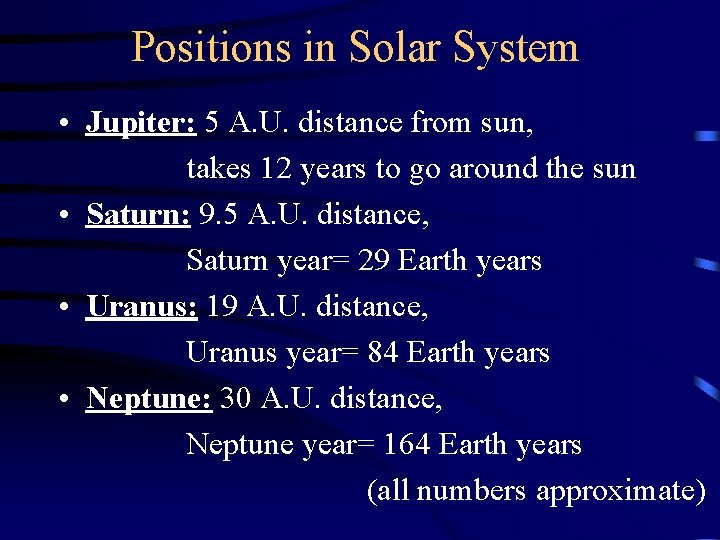 Positions in Solar System

• Jupiter: 5 A.U. distance from sun, takes 12 years to go around the sun
• Saturn: 9.5 A.U. distance, Saturn year= 29 Earth years
• Uranus: 19 A.U. distance, Uranus year= 84 Earth years
• Neptune: 30 A.U. distance, Neptune year= 164 Earth years

(all numbers approximate)